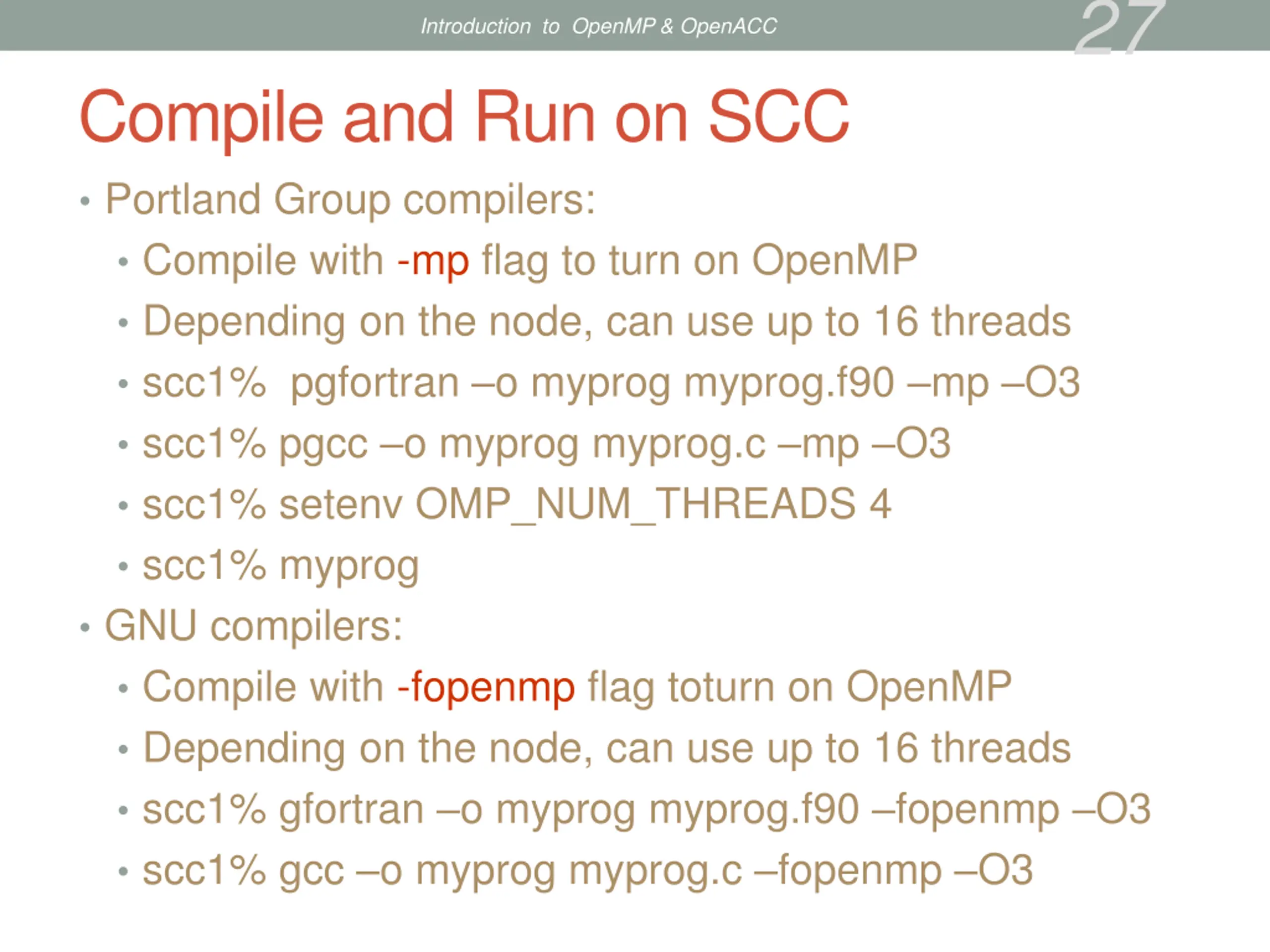 Introduction to OpenMP & OpenACC

27

Compile and Run on SCC

• Portland Group compilers:
  • Compile with -mp flag to turn on OpenMP
  • Depending on the node, can use up to 16 threads
  • scc1% pgfortran –o myprog myprog.f90 –mp –O3
  • scc1% pgcc –o myprog myprog.c –mp –O3
  • scc1% setenv OMP_NUM_THREADS 4
  • scc1% myprog
• GNU compilers:
  • Compile with -fopenmp flag toturn on OpenMP
  • Depending on the node, can use up to 16 threads
  • scc1% gfortran –o myprog myprog.f90 –fopenmp –O3
  • scc1% gcc –o myprog myprog.c –fopenmp –O3